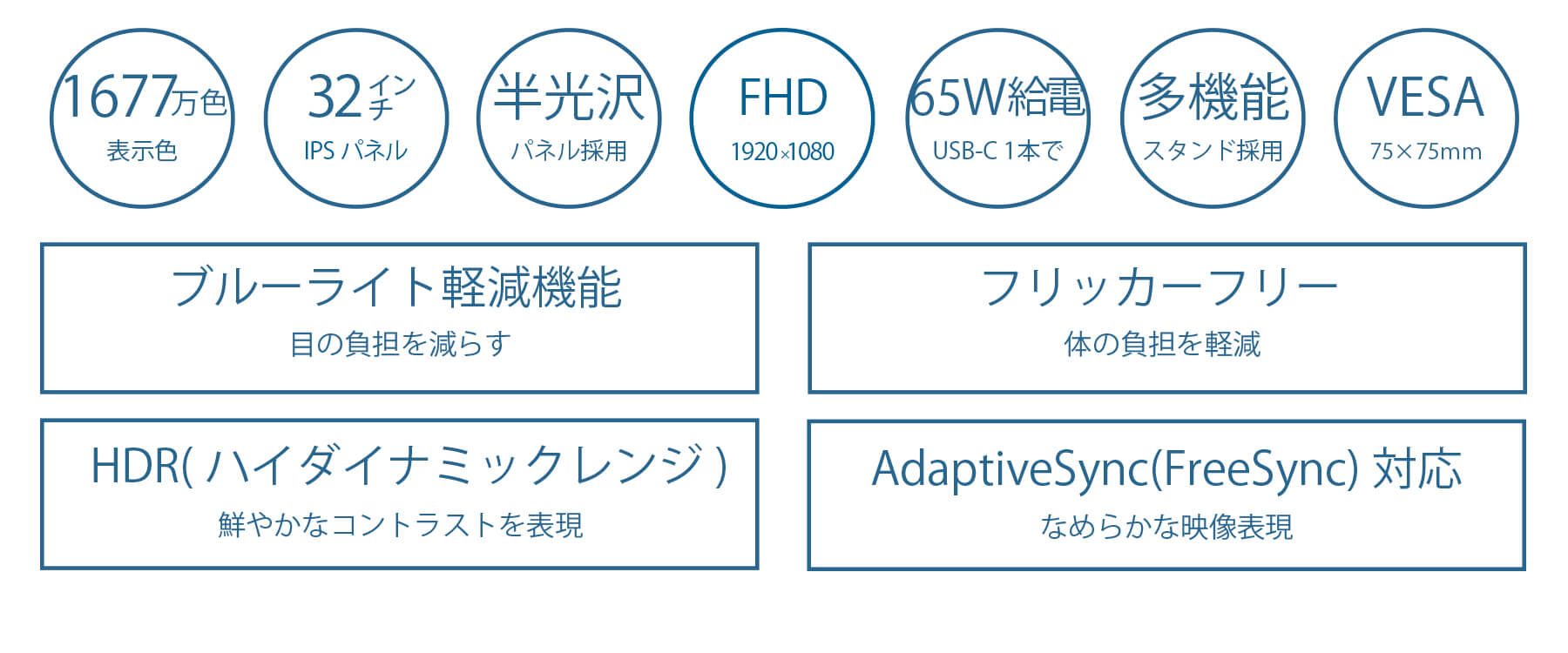 1677万色
表示色

32インチ
IPS パネル

半光沢
パネル採用

FHD
1920×1080

65W給電
USB-C 1本で

多機能
スタンド採用

VESA
75×75mm

ブルーライト軽減機能
目の負担を減らす

フリッカーフリー
体の負担を軽減

HDR( ハイダイナミックレンジ )
鮮やかなコントラストを表現

AdaptiveSync(FreeSync) 対応
なめらかな映像表現